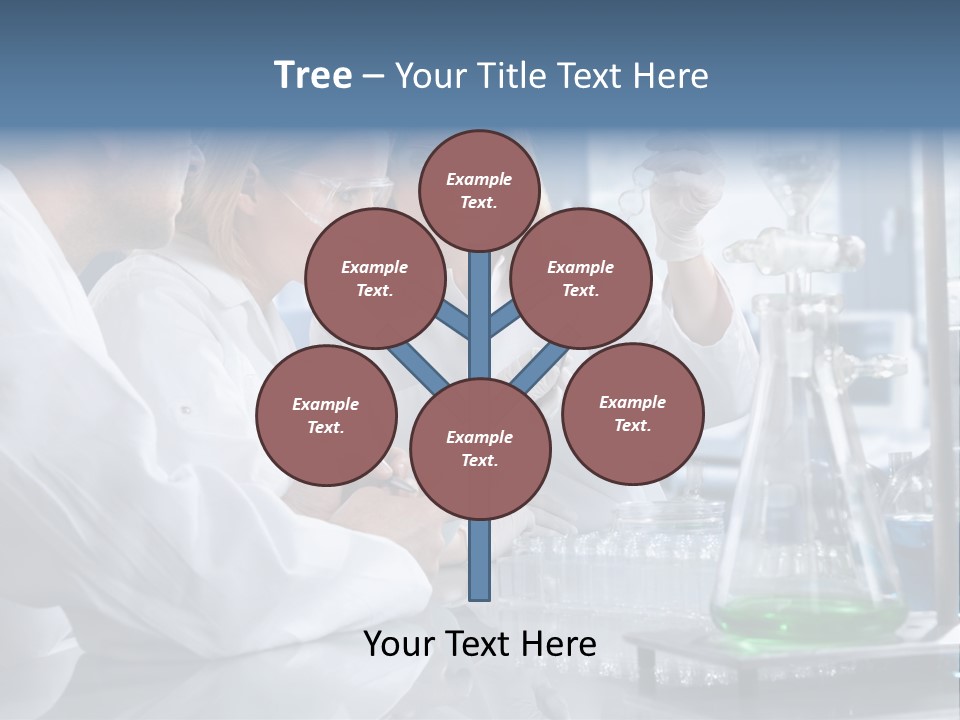 Tree – Your Title Text Here

Example Text.

Example Text.

Example Text.

Example Text.

Example Text.

Example Text.

Your Text Here